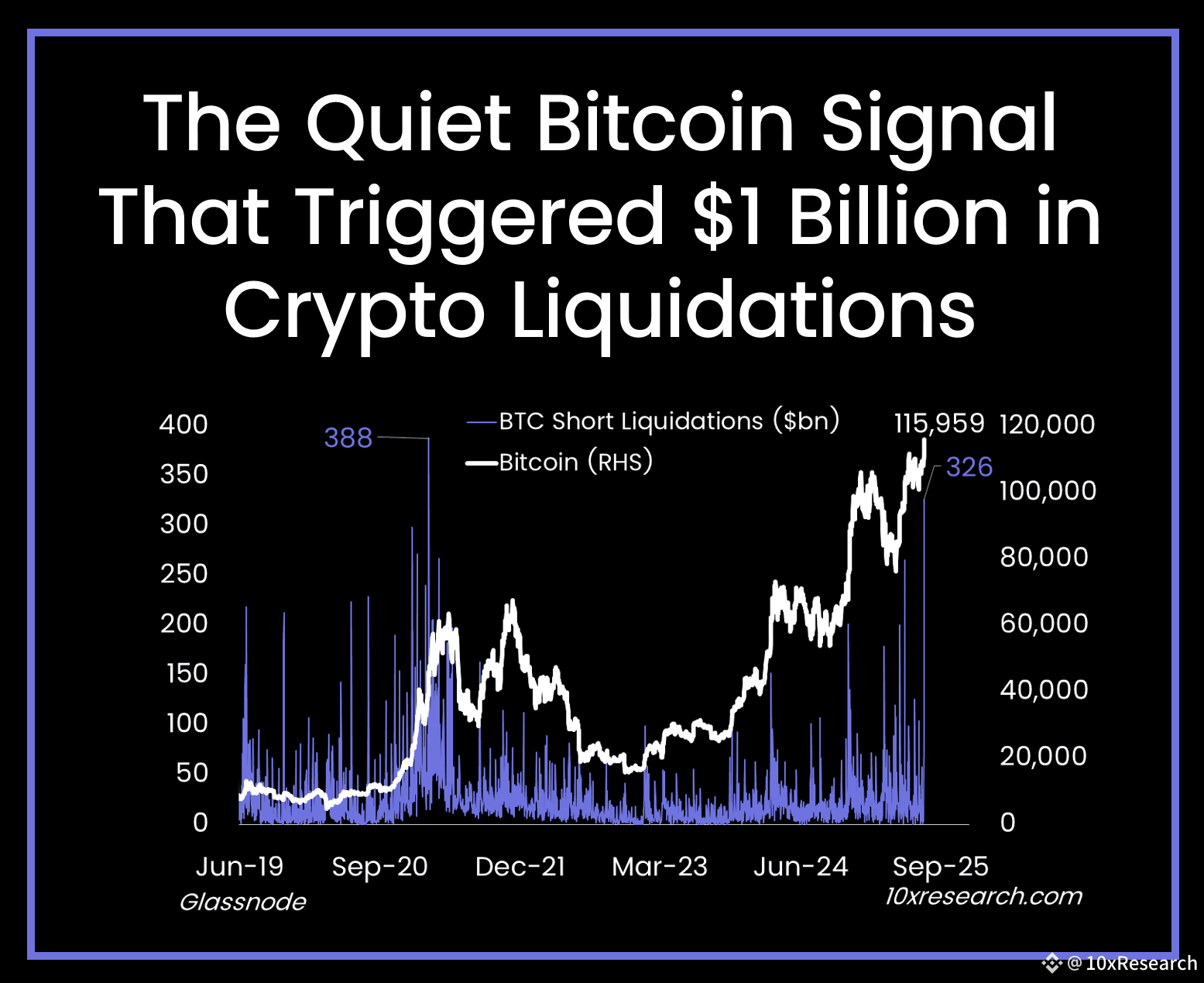 The Quiet Bitcoin Signal That Triggered $1 Billion in Crypto Liquidations

BTC Short Liquidations ($bn)
Bitcoin (RHS)

388
115,959
326

400
350
300
250
200
150
100
50
0

120,000
100,000
80,000
60,000
40,000
20,000
0

Jun-19
Sep-20
Dec-21
Mar-23
Jun-24
Sep-25

Glassnode
10xresearch.com

@ 10xResearch